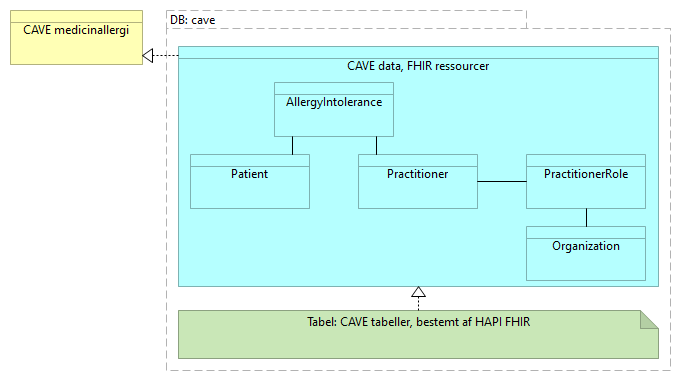 CAVE medicinallergi

DB: cave

CAVE data, FHIR ressourcer

AllergyIntolerance

Patient

Practitioner

PractitionerRole

Organization

Tabel: CAVE tabeller, bestemt af HAPI FHIR